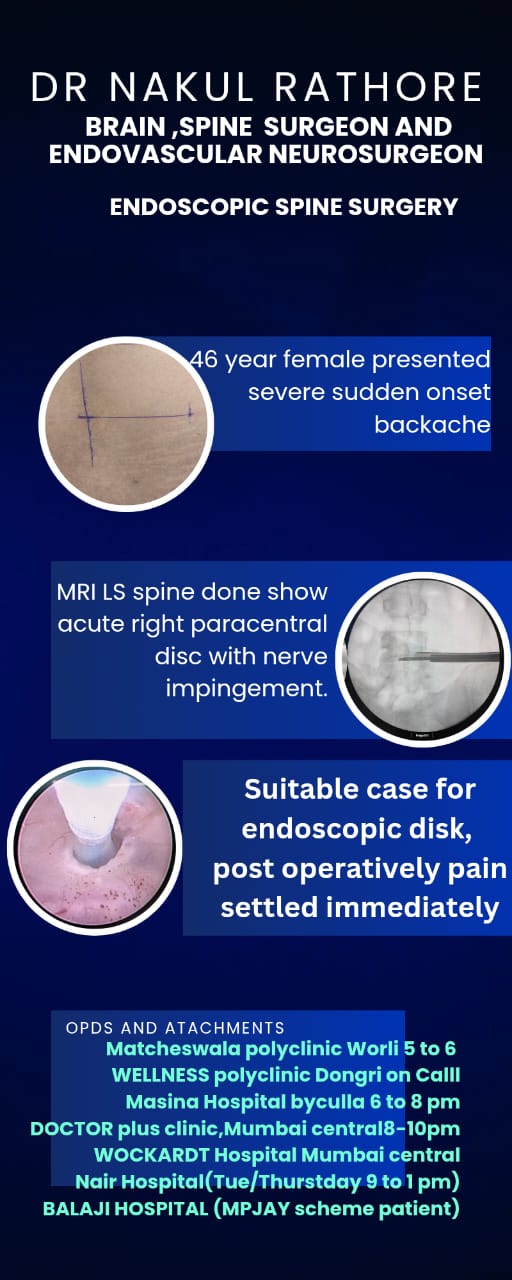 DR NAKUL RATHORE
BRAIN ,SPINE SURGEON AND ENDOVASCULAR NEUROSURGEON

ENDOSCOPIC SPINE SURGERY

46 year female presented severe sudden onset backache

MRI LS spine done show acute right paracentral disc with nerve impingement.

Suitable case for endoscopic disk, post operatively pain settled immediately

OPDS AND ATACHMENTS
Matcheswala polyclinic Worli 5 to 6
WELLNESS polyclinic Dongri on Calll
Masina Hospital byculla 6 to 8 pm
DOCTOR plus clinic,Mumbai central8-10pm
WOCKARDT Hospital Mumbai central
Nair Hospital(Tue/Thurstday 9 to 1 pm)
BALAJI HOSPITAL (MPJAY scheme patient)